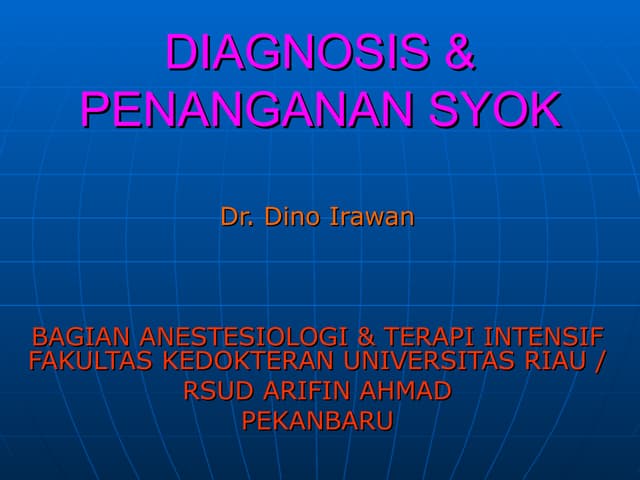 DIAGNOSIS & PENANGANAN SYOK

Dr. Dino Irawan

BAGIAN ANESTESIOLOGI & TERAPI INTENSIF
FAKULTAS KEDOKTERAN UNIVERSITAS RIAU /
RSUD ARIFIN AHMAD
PEKANBARU